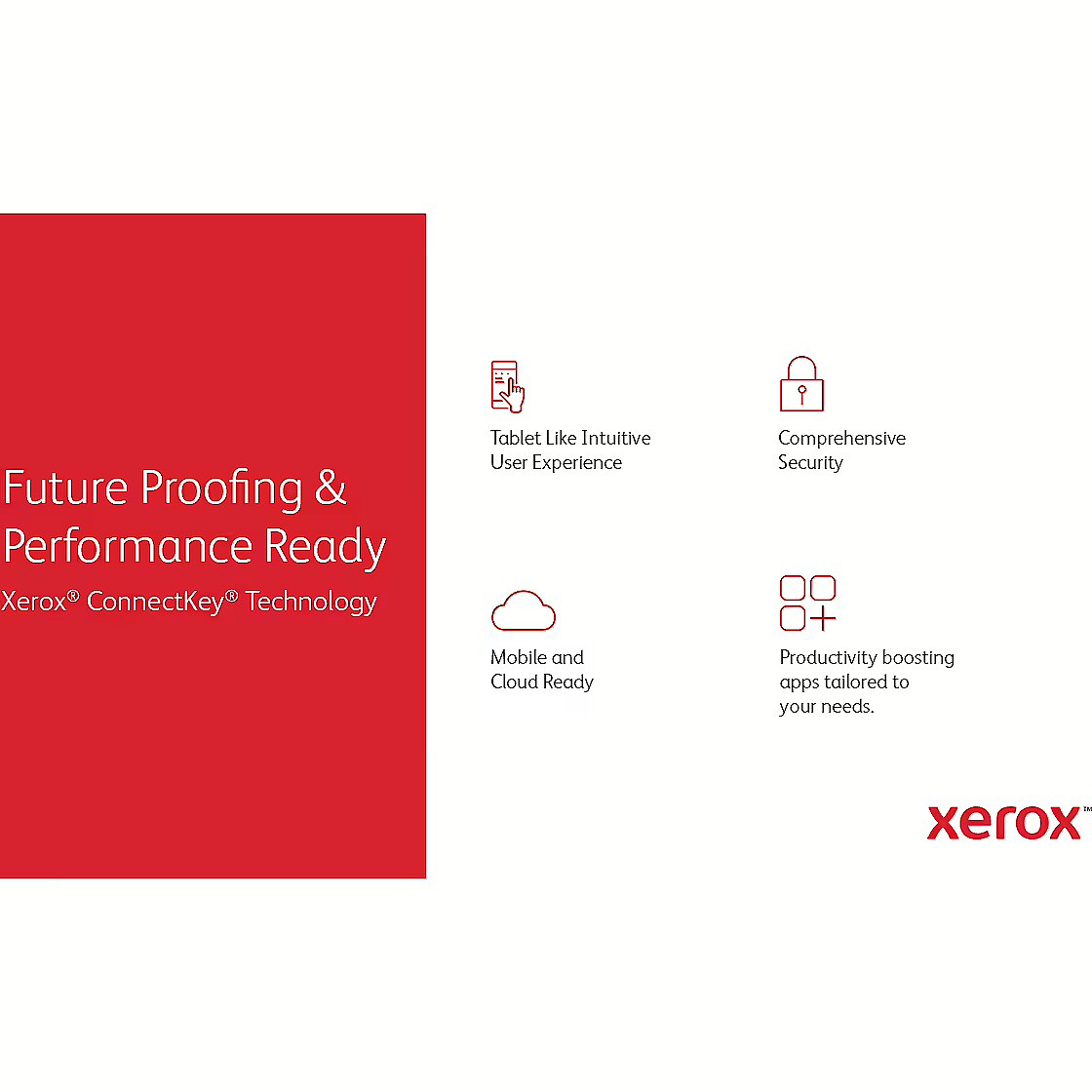 Future Proofing & Performance Ready

Xerox® ConnectKey® Technology

Tablet Like Intuitive User Experience

Comprehensive Security

Mobile and Cloud Ready

Productivity boosting apps tailored to your needs.

xerox™